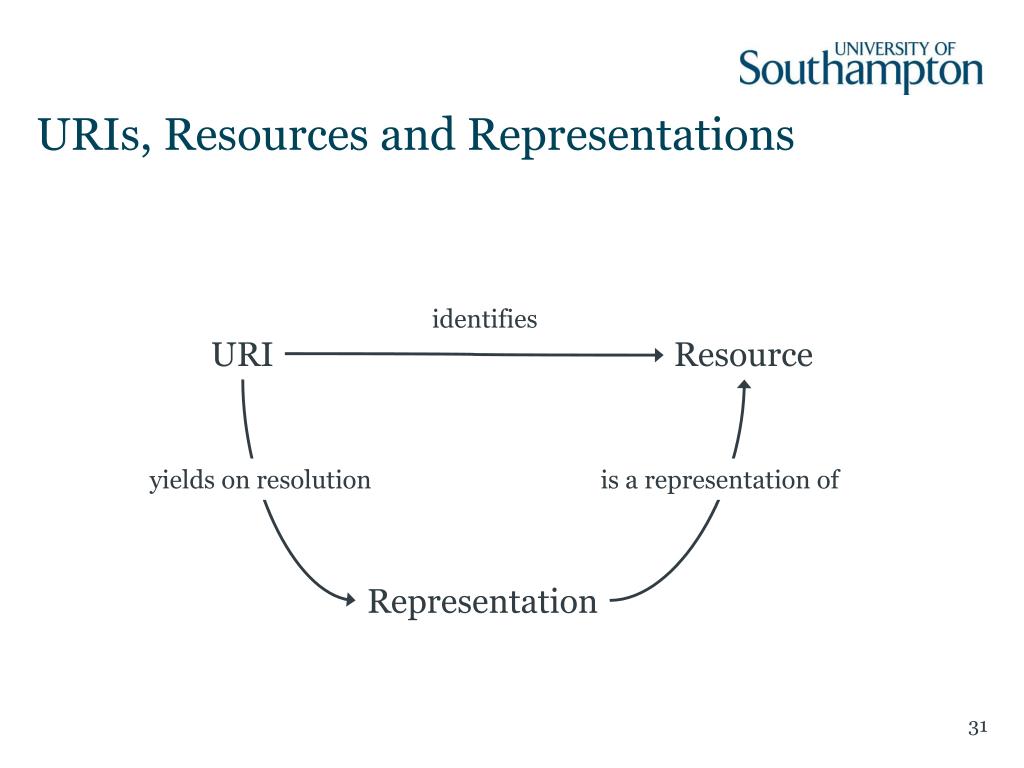 UNIVERSITY OF Southampton

URIs, Resources and Representations

identifies

URI

Resource

yields on resolution

is a representation of

Representation

31